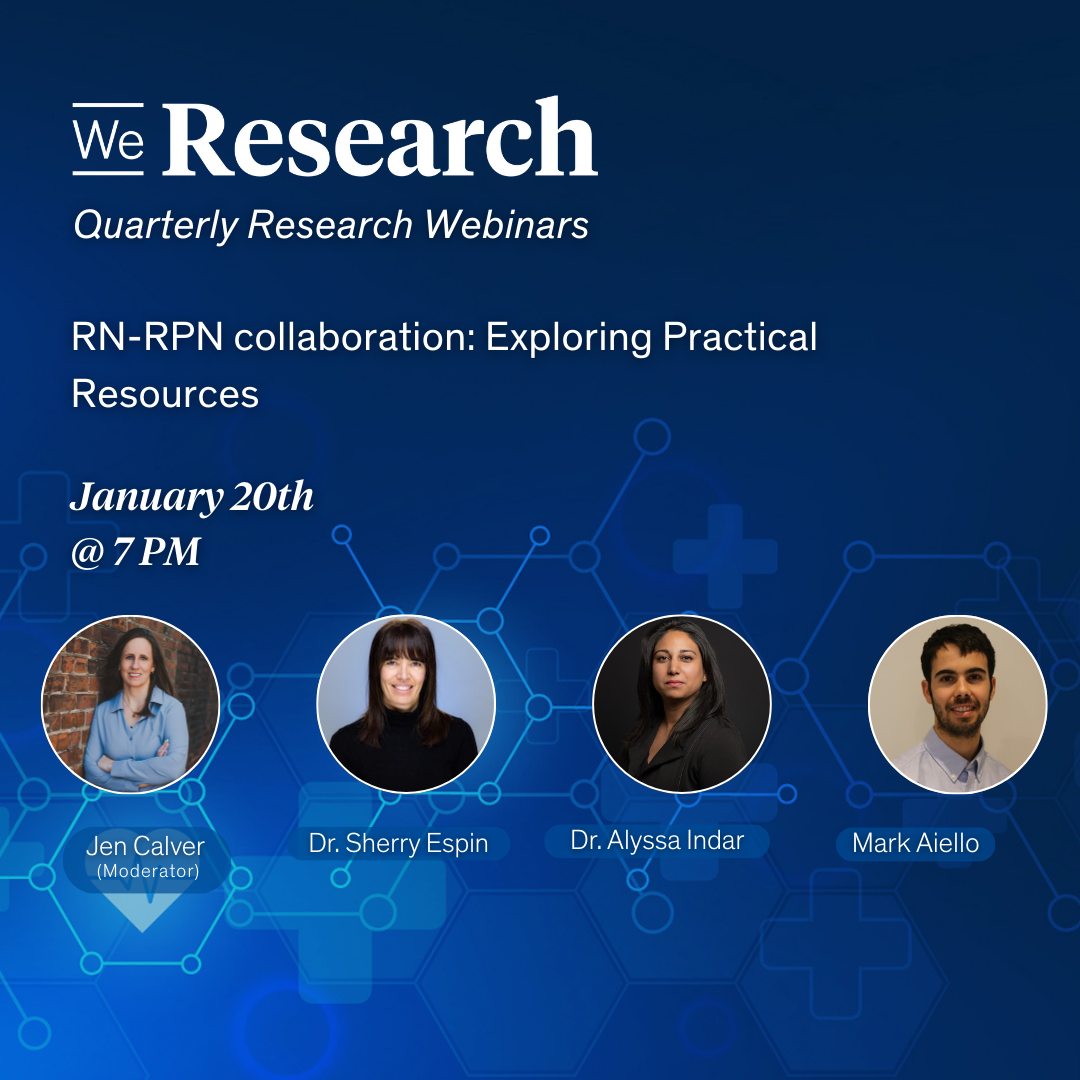 We Research
Quarterly Research Webinars

RN-RPN collaboration: Exploring Practical Resources

January 20th
@ 7 PM

Jen Calver
(Moderator)

Dr. Sherry Espin

Dr. Alyssa Indar

Mark Aiello